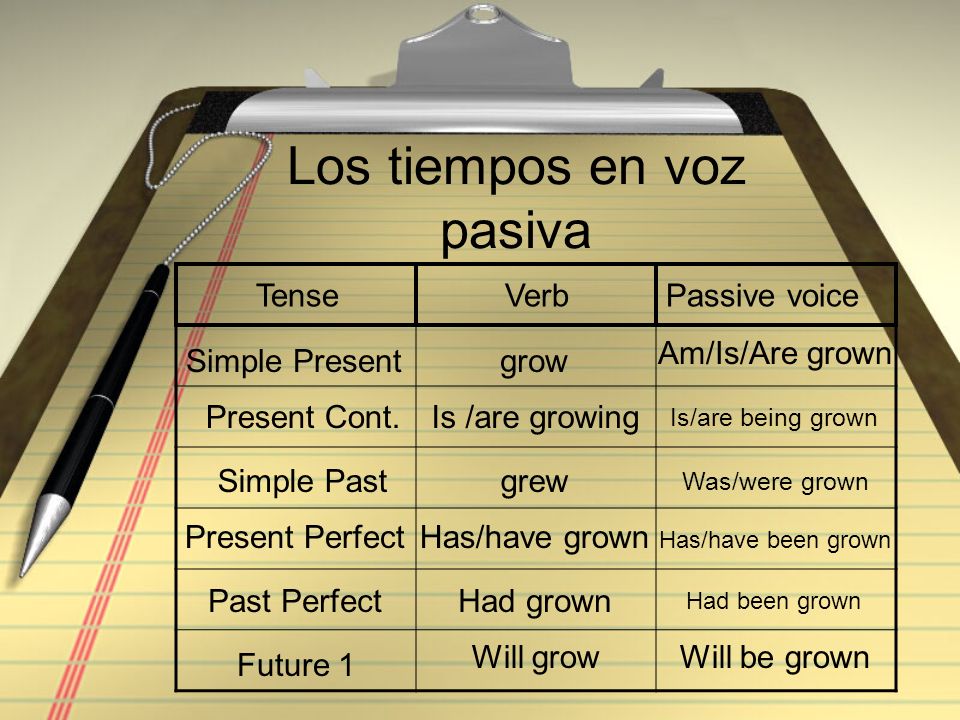 Los tiempos en voz pasiva

| Tense | Verb | Passive voice |
|---|---|---|
| Simple Present | grow | Am/Is/Are grown |
| Present Cont. | Is /are growing | Is/are being grown |
| Simple Past | grew | Was/were grown |
| Present Perfect | Has/have grown | Has/have been grown |
| Past Perfect | Had grown | Had been grown |
| Future 1 | Will grow | Will be grown |